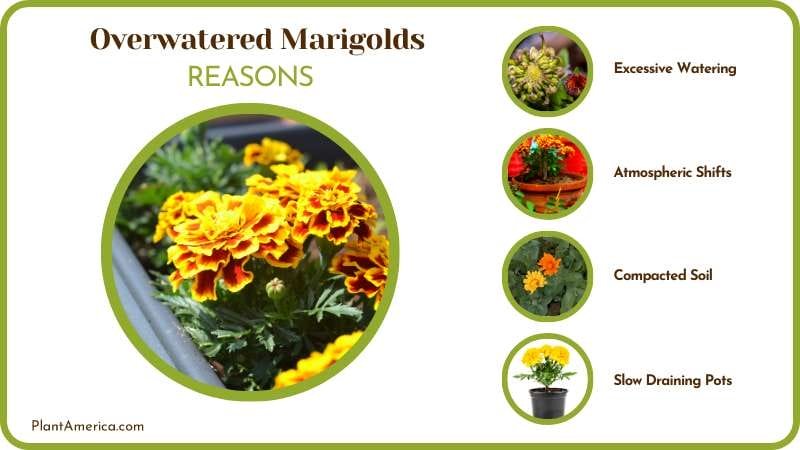 Overwatered Marigolds
REASONS

Excessive Watering

Atmospheric Shifts

Compacted Soil

Slow Draining Pots

PlantAmerica.com